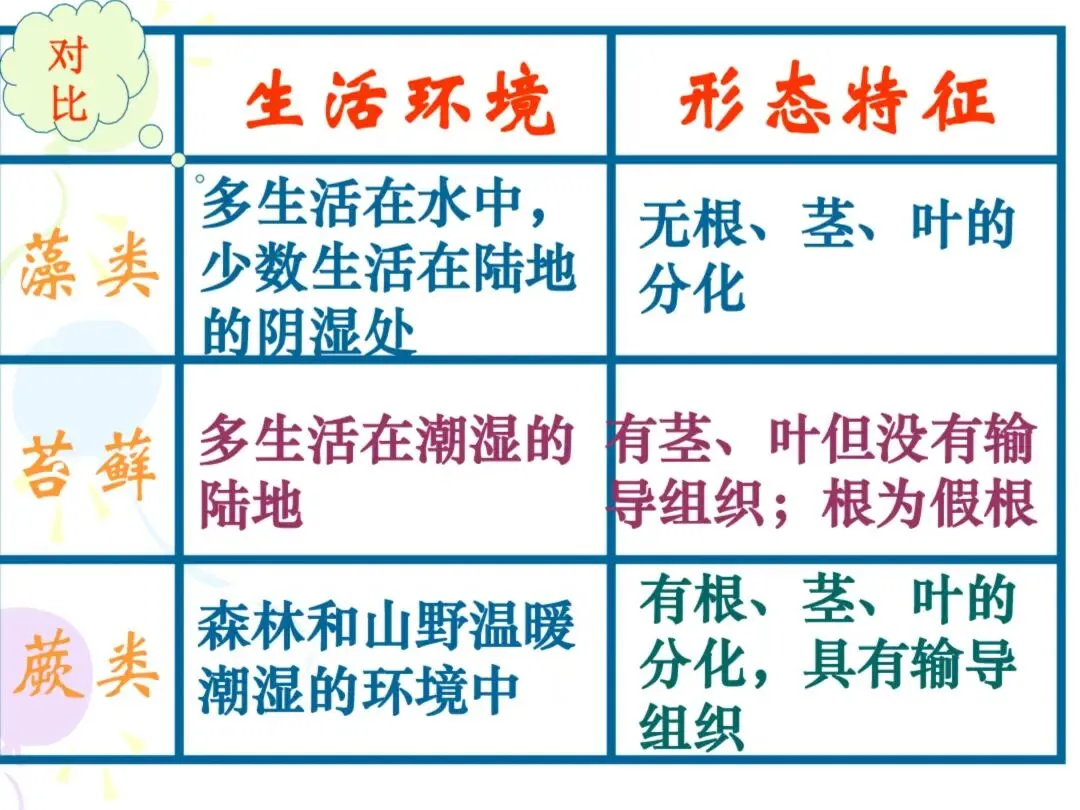 | 对比 | 生活环境 | 形态特征 |
|---|---|---|
| 藻类 | 多生活在水中，少数生活在陆地的阴湿处 | 无根、茎、叶的分化 |
| 苔藓 | 多生活在潮湿的陆地 | 有茎、叶但没有输导组织；根为假根 |
| 蕨类 | 森林和山野温暖潮湿的环境中 | 有根、茎、叶的分化，具有输导组织 |